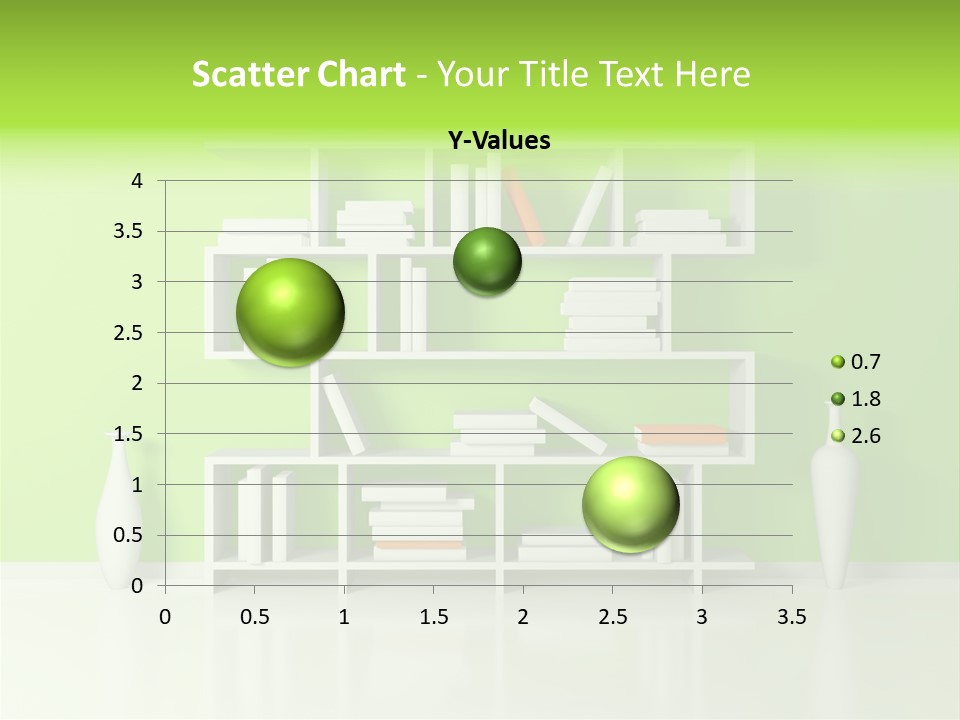 Scatter Chart - Your Title Text Here

Y-Values

4
3.5
3
2.5
2
1.5
1
0.5
0

0
0.5
1
1.5
2
2.5
3
3.5

0.7
1.8
2.6